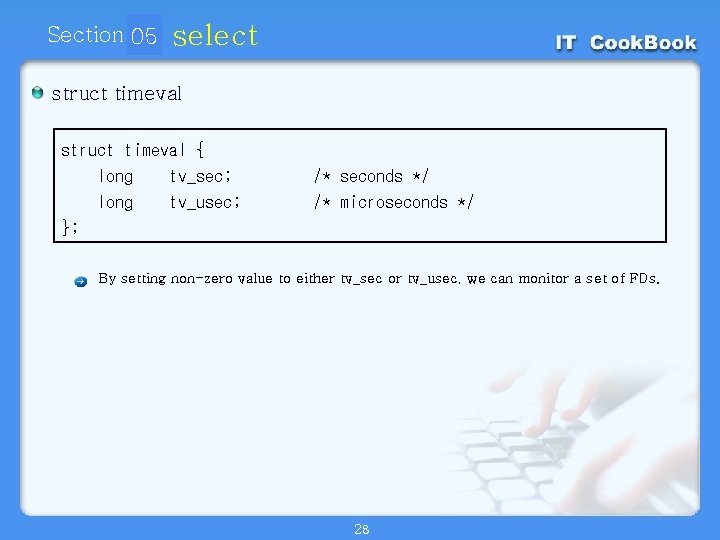 Section 05 select

IT CookBook

struct timeval

struct timeval {
long tv_sec; /* seconds */
long tv_usec; /* microseconds */
};

By setting non-zero value to either tv_sec or tv_usec, we can monitor a set of FDs.

28